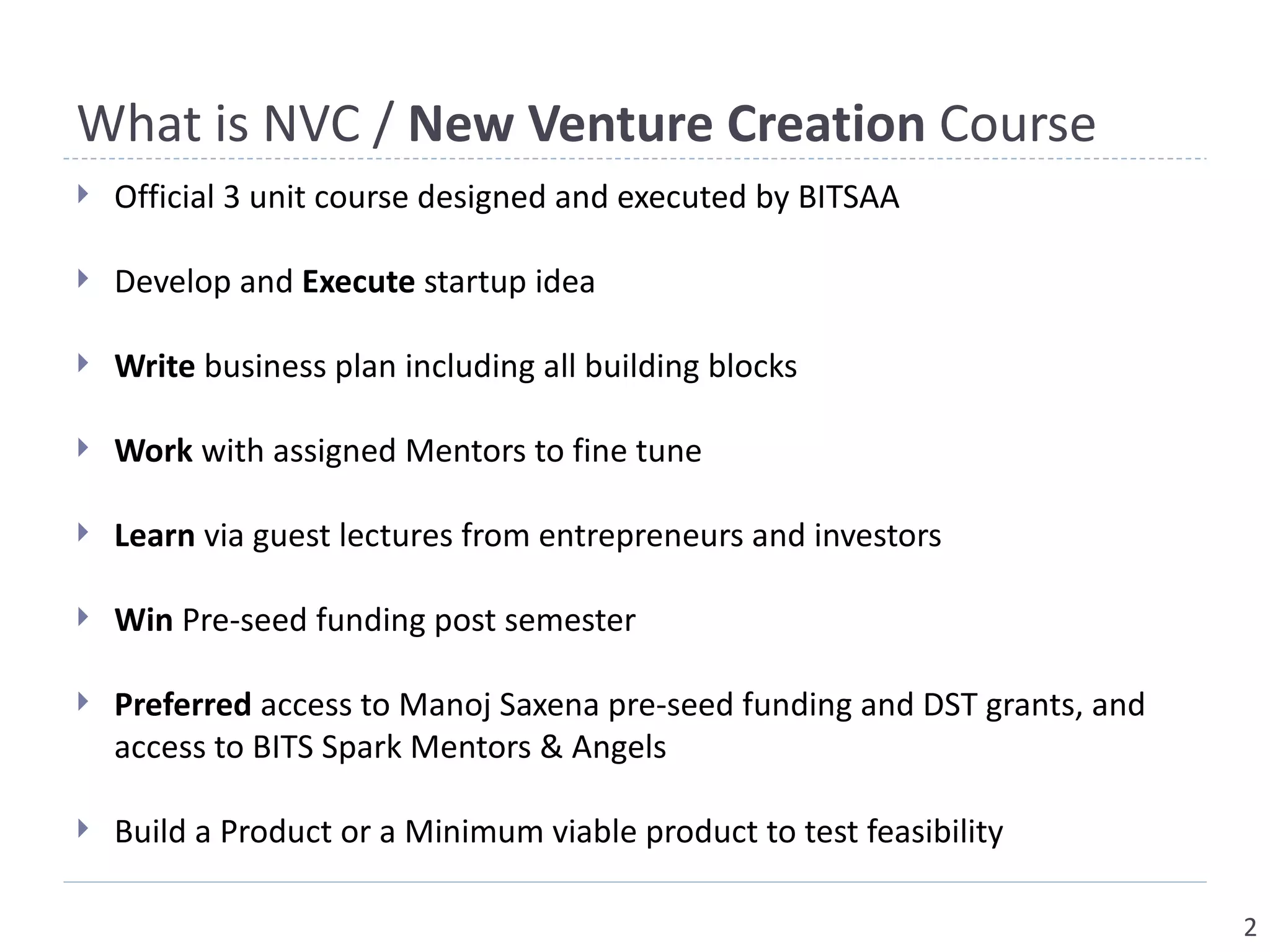 What is NVC / New Venture Creation Course

Official 3 unit course designed and executed by BITSAA

Develop and Execute startup idea

Write business plan including all building blocks

Work with assigned Mentors to fine tune

Learn via guest lectures from entrepreneurs and investors

Win Pre-seed funding post semester

Preferred access to Manoj Saxena pre-seed funding and DST grants, and access to BITS Spark Mentors & Angels

Build a Product or a Minimum viable product to test feasibility

2